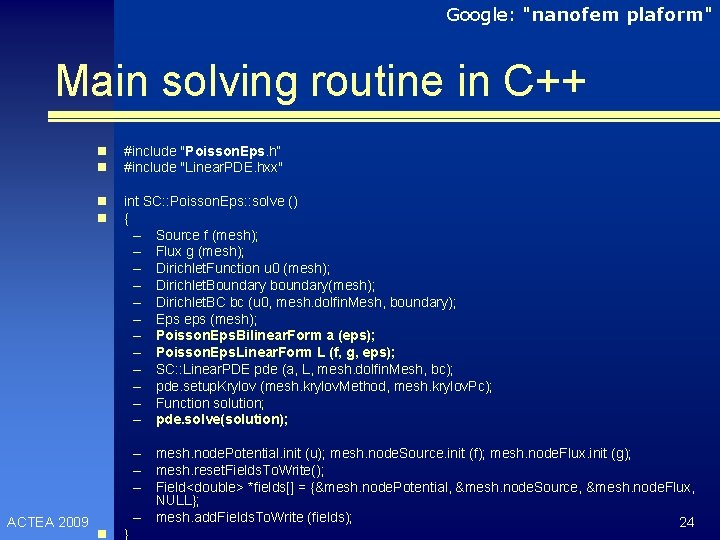 Google: "nanofem plaform"

Main solving routine in C++

- #include "PoissonEps.h"
- #include "LinearPDE.hxx"

- int SC::PoissonEps::solve ()
- {
  – Source f (mesh);
  – Flux g (mesh);
  – DirichletFunction u0 (mesh);
  – DirichletBoundary boundary(mesh);
  – DirichletBC bc (u0, mesh.dolfinMesh, boundary);
  – Eps eps (mesh);
  – PoissonEpsBilinearForm a (eps);
  – PoissonEpsLinearForm L (f, g, eps);
  – SC::LinearPDE pde (a, L, mesh.dolfinMesh, bc);
  – pde.setupKrylov (mesh.krylovMethod, mesh.krylovPc);
  – Function solution;
  – pde.solve(solution);

  – mesh.nodePotential.init (u); mesh.nodeSource.init (f); mesh.nodeFlux.init (g);
  – mesh.resetFieldsToWrite();
  – Field<double> *fields[] = {&mesh.nodePotential, &mesh.nodeSource, &mesh.nodeFlux, NULL};
  – mesh.addFieldsToWrite (fields);
- }

ACTEA 2009

24